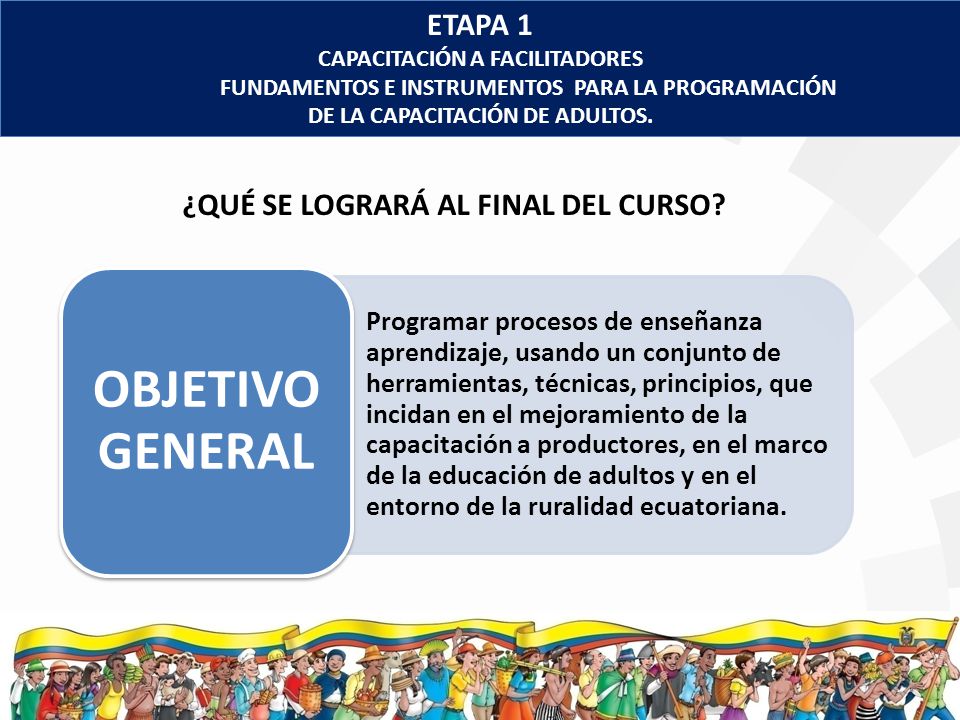 ETAPA 1
CAPACITACIÓN A FACILITADORES
FUNDAMENTOS E INSTRUMENTOS PARA LA PROGRAMACIÓN DE LA CAPACITACIÓN DE ADULTOS.

¿QUÉ SE LOGRARÁ AL FINAL DEL CURSO?

OBJETIVO GENERAL

Programar procesos de enseñanza aprendizaje, usando un conjunto de herramientas, técnicas, principios, que incidan en el mejoramiento de la capacitación a productores, en el marco de la educación de adultos y en el entorno de la ruralidad ecuatoriana.